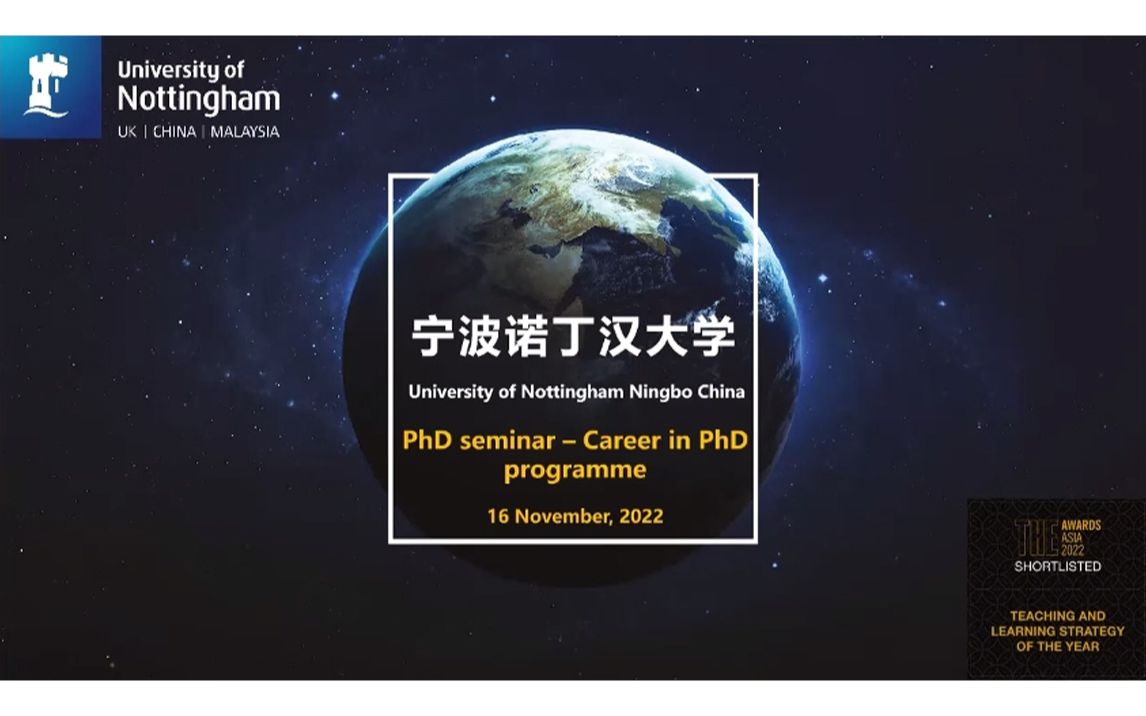 University of Nottingham
UK | CHINA | MALAYSIA

宁波诺丁汉大学

University of Nottingham Ningbo China

PhD seminar – Career in PhD programme

16 November, 2022

THE AWARDS ASIA 2022
SHORTLISTED

TEACHING AND LEARNING STRATEGY OF THE YEAR